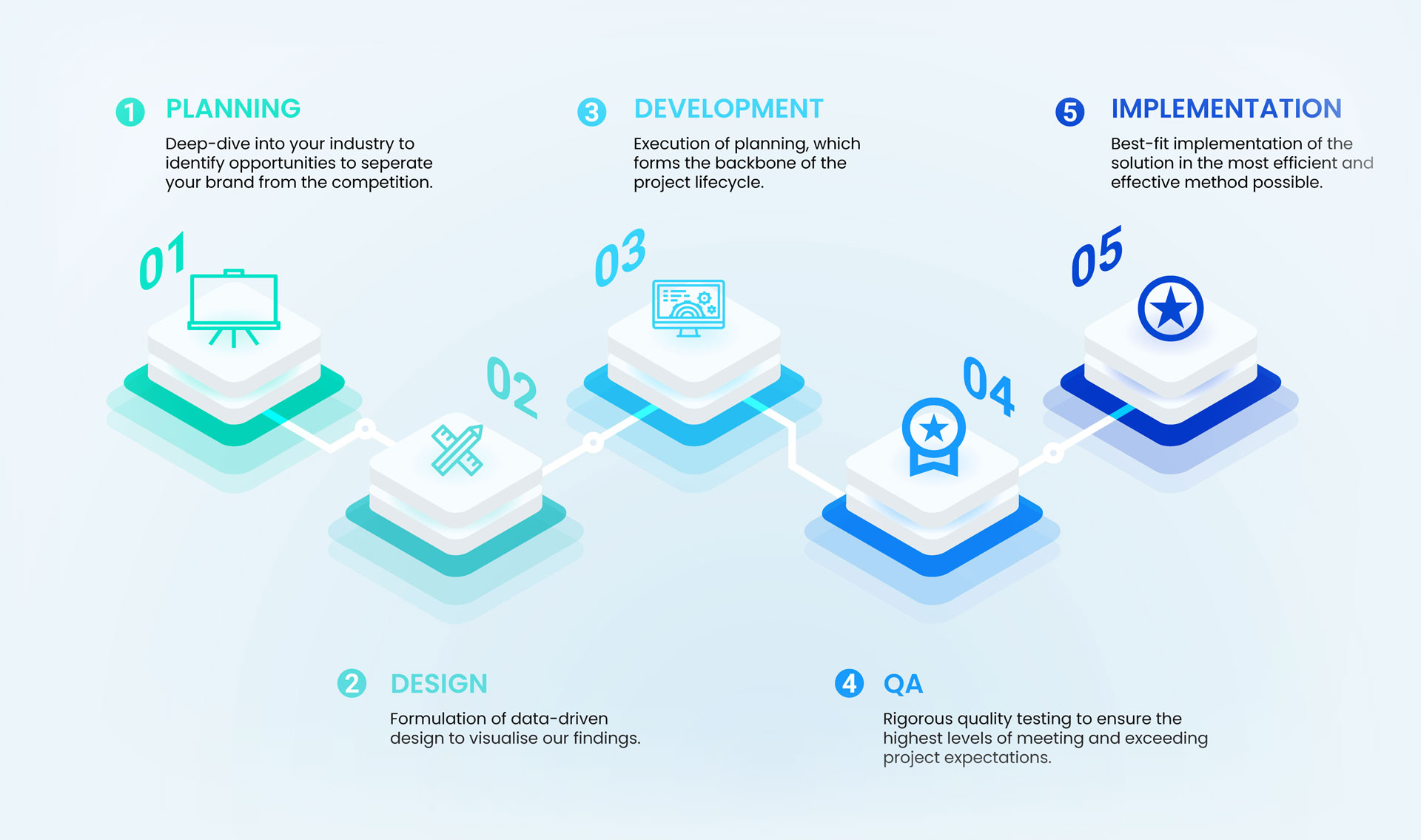 1 PLANNING

Deep-dive into your industry to identify opportunities to seperate your brand from the competition.

3 DEVELOPMENT

Execution of planning, which forms the backbone of the project lifecycle.

5 IMPLEMENTATION

Best-fit implementation of the solution in the most efficient and effective method possible.

01

02

03

04

05

2 DESIGN

Formulation of data-driven design to visualise our findings.

4 QA

Rigorous quality testing to ensure the highest levels of meeting and exceeding project expectations.